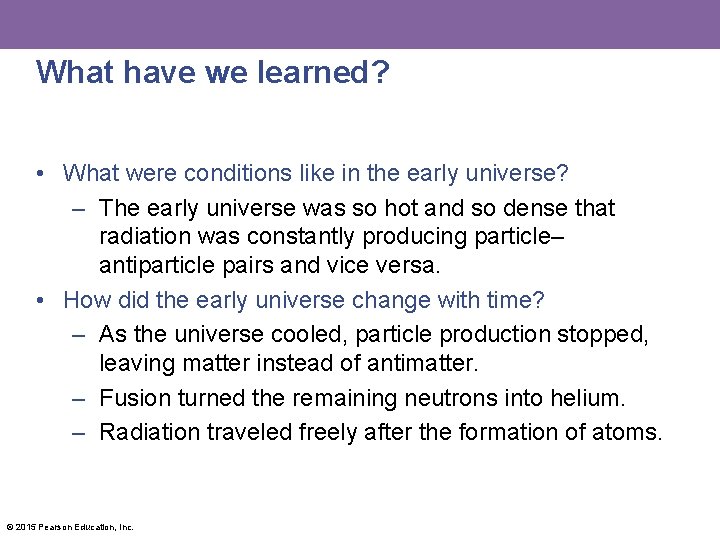 What have we learned?

• What were conditions like in the early universe?
– The early universe was so hot and so dense that radiation was constantly producing particle–antiparticle pairs and vice versa.

• How did the early universe change with time?
– As the universe cooled, particle production stopped, leaving matter instead of antimatter.
– Fusion turned the remaining neutrons into helium.
– Radiation traveled freely after the formation of atoms.

© 2015 Pearson Education, Inc.